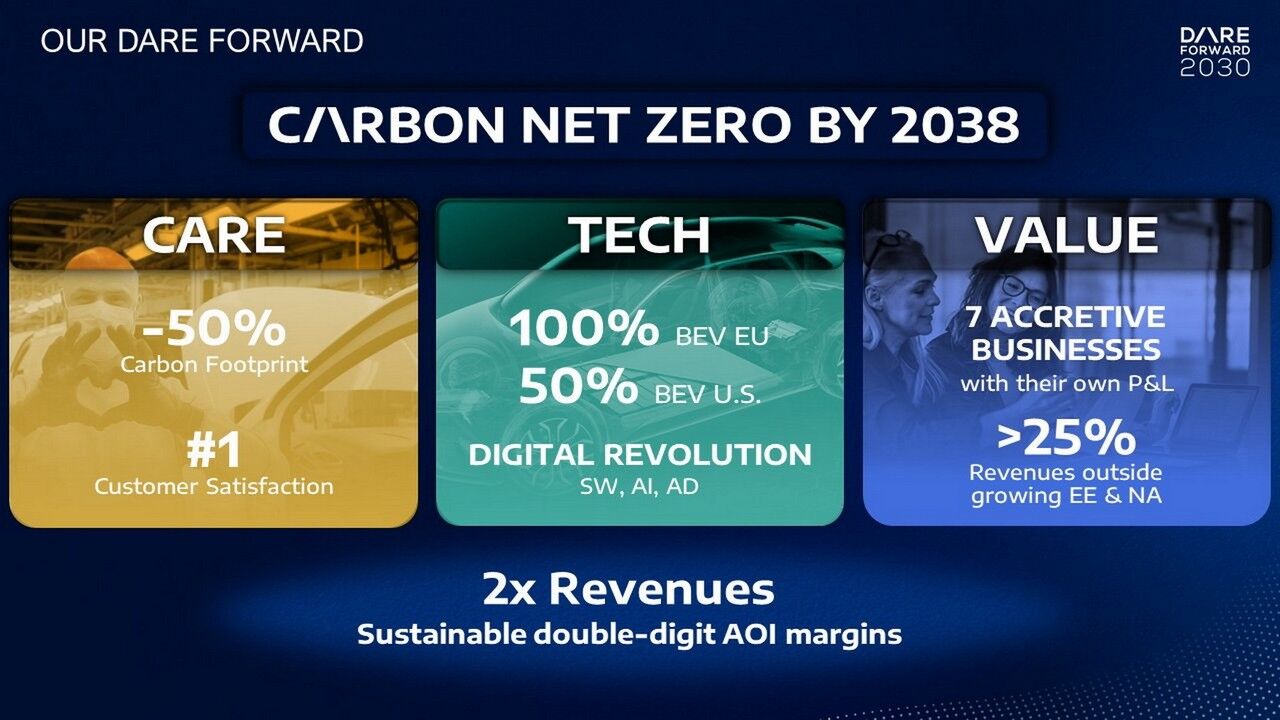 OUR DARE FORWARD

DARE FORWARD 2030

CARBON NET ZERO BY 2038

CARE

-50%
Carbon Footprint

#1
Customer Satisfaction

TECH

100% BEV EU
50% BEV U.S.

DIGITAL REVOLUTION
SW, AI, AD

VALUE

7 ACCRETIVE BUSINESSES
with their own P&L

>25%
Revenues outside growing EE & NA

2x Revenues
Sustainable double-digit AOI margins